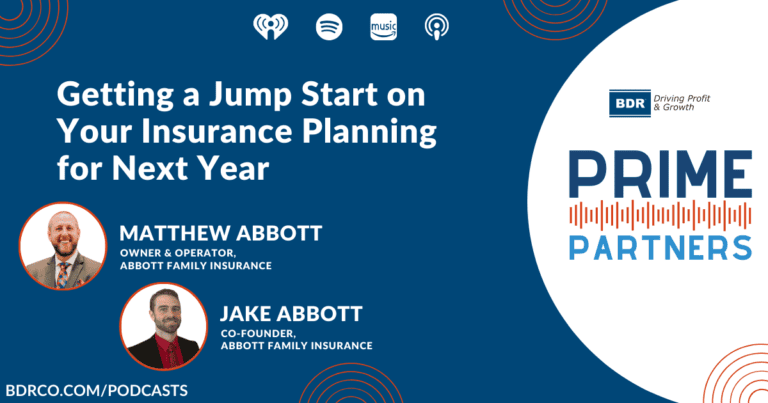 music

Getting a Jump Start on Your Insurance Planning for Next Year

MATTHEW ABBOTT
OWNER & OPERATOR,
ABBOTT FAMILY INSURANCE

JAKE ABBOTT
CO-FOUNDER,
ABBOTT FAMILY INSURANCE

BDRCO.COM/PODCASTS

BDR Driving Profit & Growth

PRIME
PARTNERS